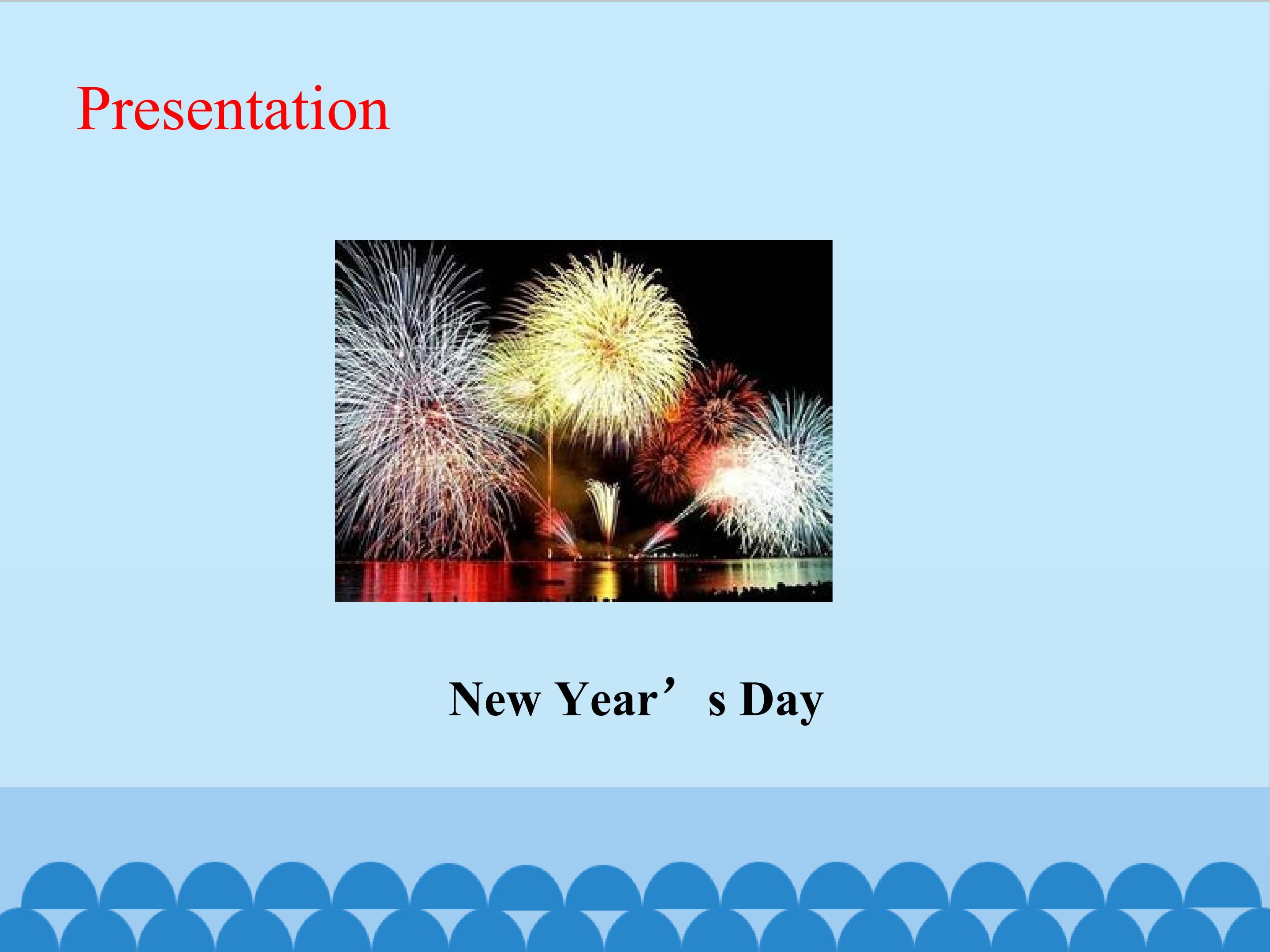 Presentation

New Year’s Day